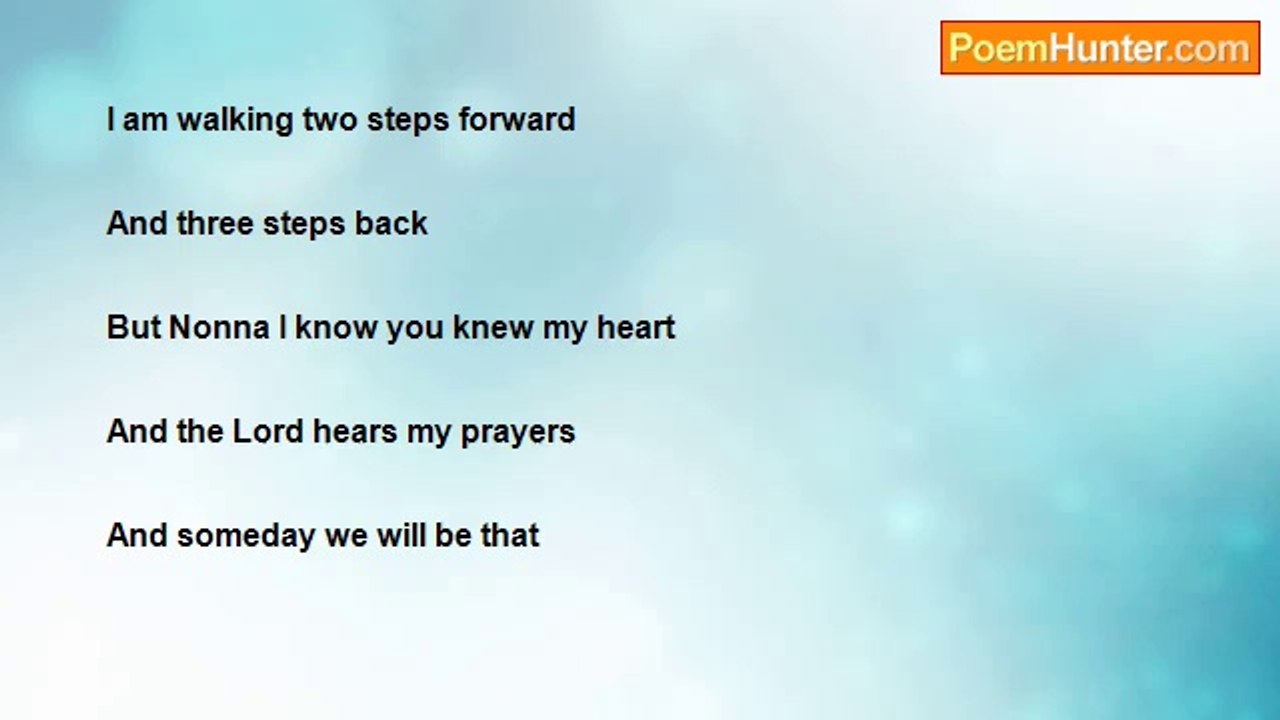 PoemHunter.com

I am walking two steps forward

And three steps back

But Nonna I know you knew my heart

And the Lord hears my prayers

And someday we will be that